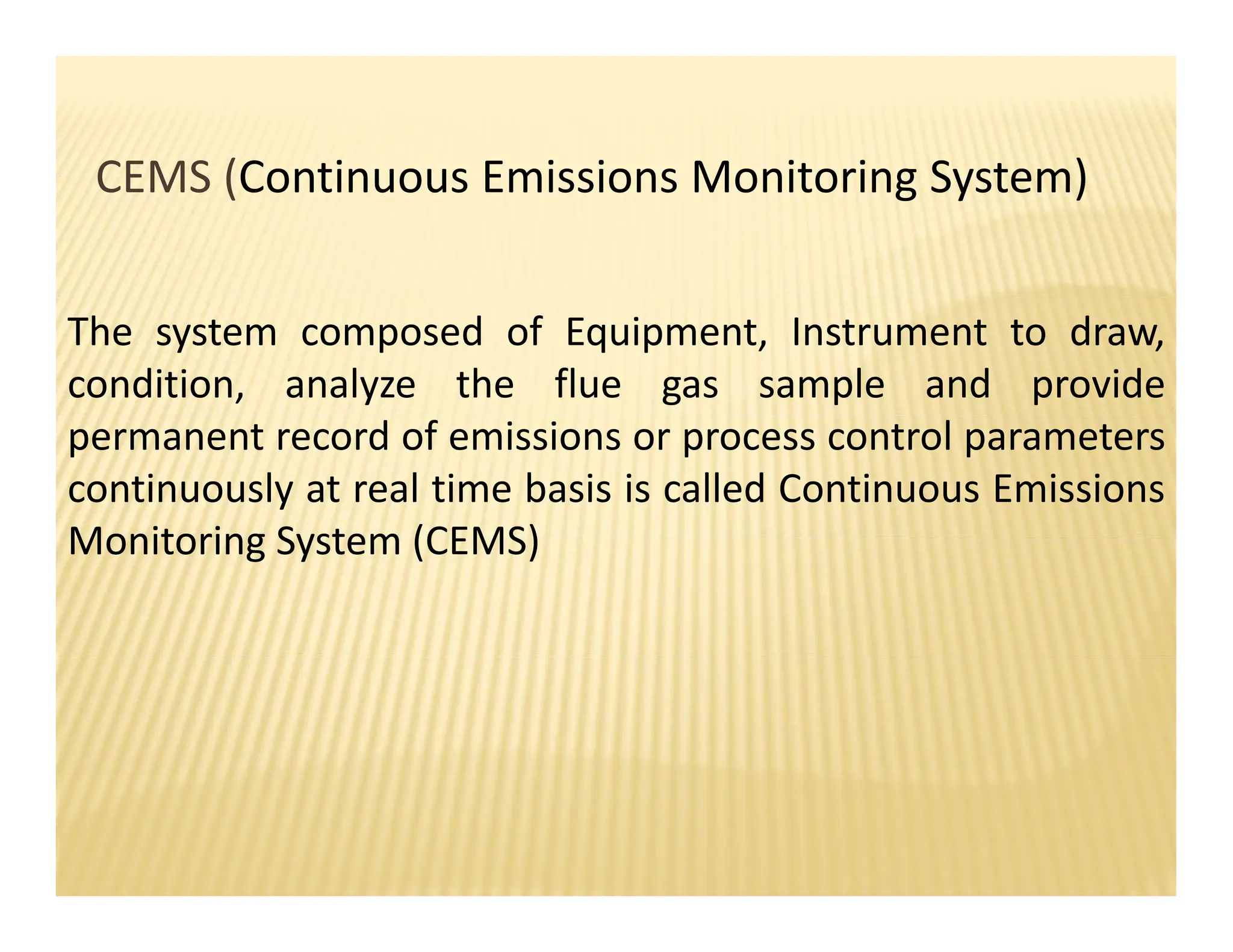 CEMS (Continuous Emissions Monitoring System)

The system composed of Equipment, Instrument to draw, condition, analyze the flue gas sample and provide permanent record of emissions or process control parameters continuously at real time basis is called Continuous Emissions Monitoring System (CEMS)